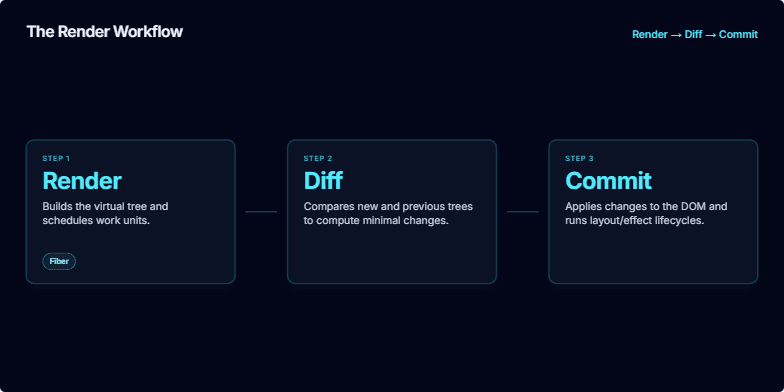 The Render Workflow

Render → Diff → Commit

STEP 1
Render
Builds the virtual tree and schedules work units.
Fiber

STEP 2
Diff
Compares new and previous trees to compute minimal changes.

STEP 3
Commit
Applies changes to the DOM and runs layout/effect lifecycles.